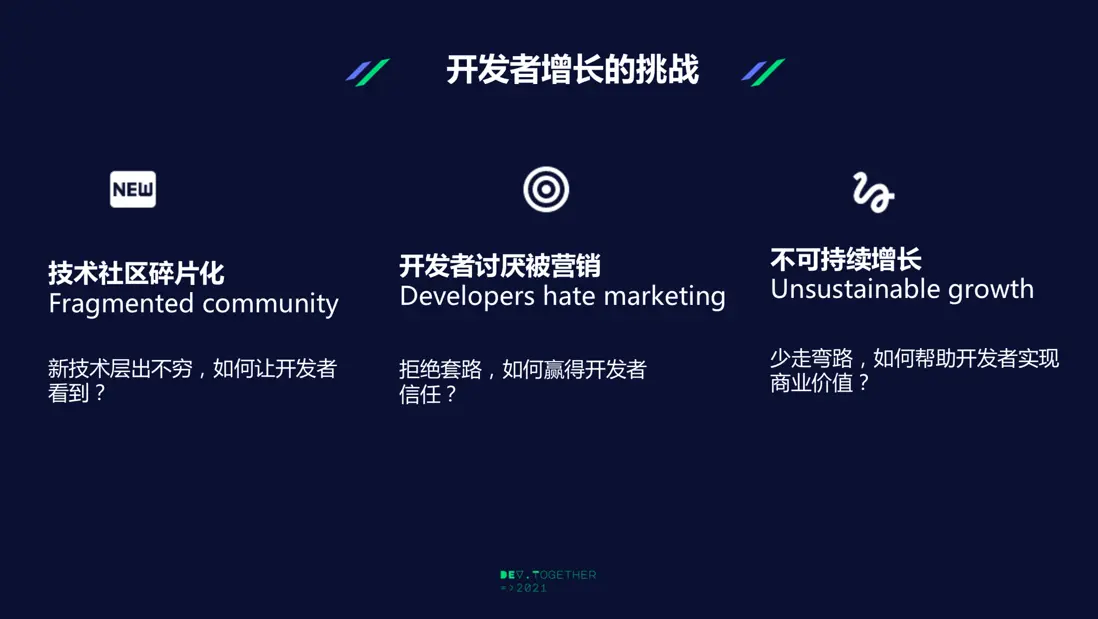 开发者增长的挑战

NEW

技术社区碎片化
Fragmented community

新技术层出不穷，如何让开发者看到？

开发者讨厌被营销
Developers hate marketing

拒绝套路，如何赢得开发者信任？

不可持续增长
Unsustainable growth

少走弯路，如何帮助开发者实现商业价值？

DEV.TOGETHER
=>2021